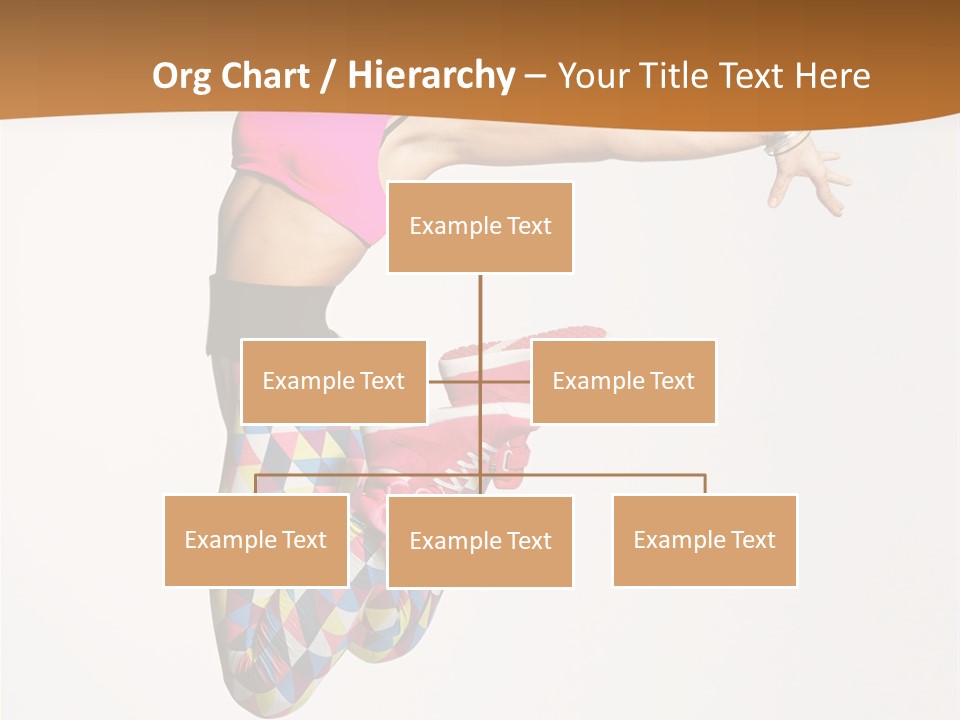 Org Chart / Hierarchy – Your Title Text Here

Example Text

Example Text

Example Text

Example Text

Example Text

Example Text